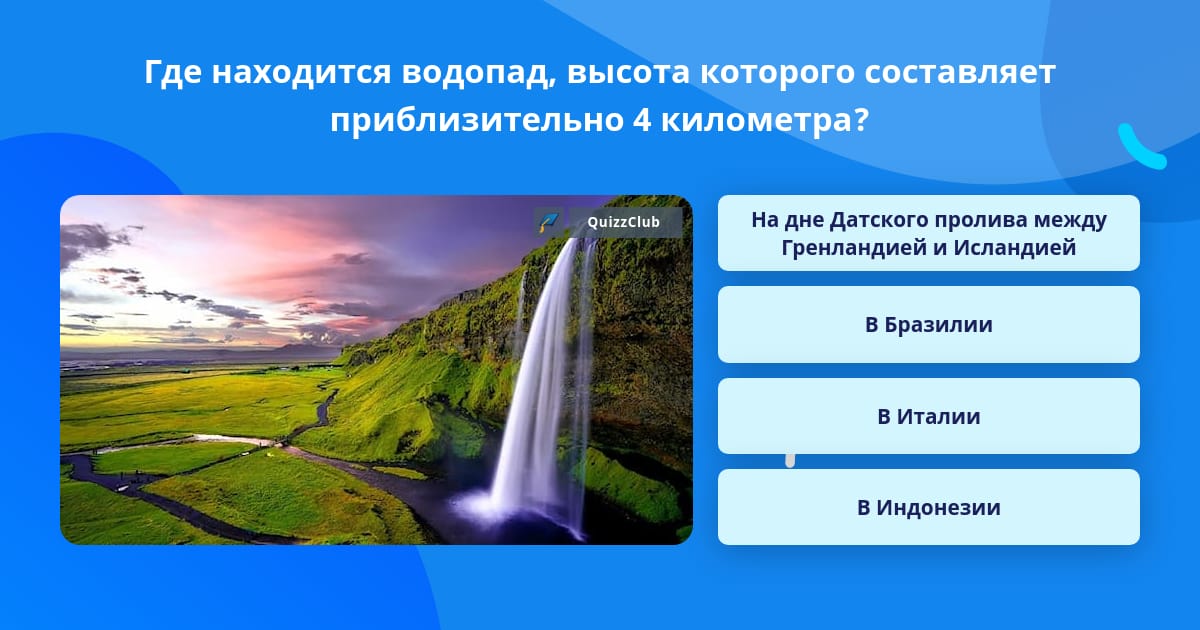 Где находится водопад, высота которого составляет приблизительно 4 километра?

QuizzClub

На дне Датского пролива между Гренландией и Исландией

В Бразилии

В Италии

В Индонезии